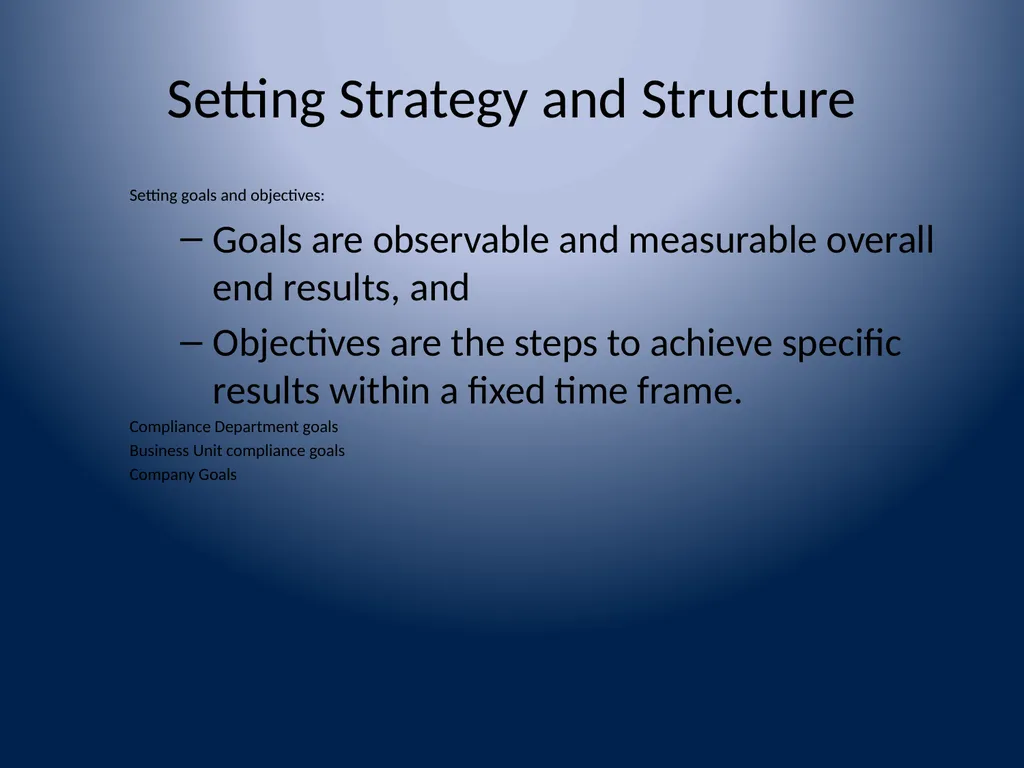 Setting Strategy and Structure

Setting goals and objectives:

– Goals are observable and measurable overall end results, and

– Objectives are the steps to achieve specific results within a fixed time frame.

Compliance Department goals
Business Unit compliance goals
Company Goals